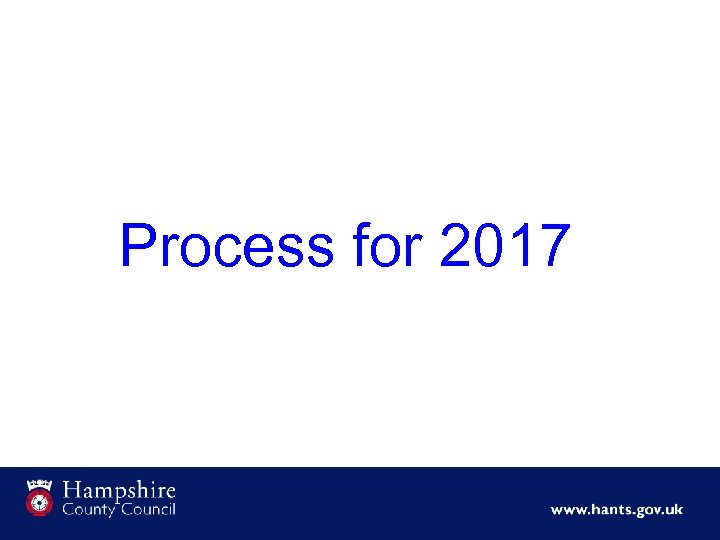 Process for 2017

Hampshire
County Council

www.hants.gov.uk